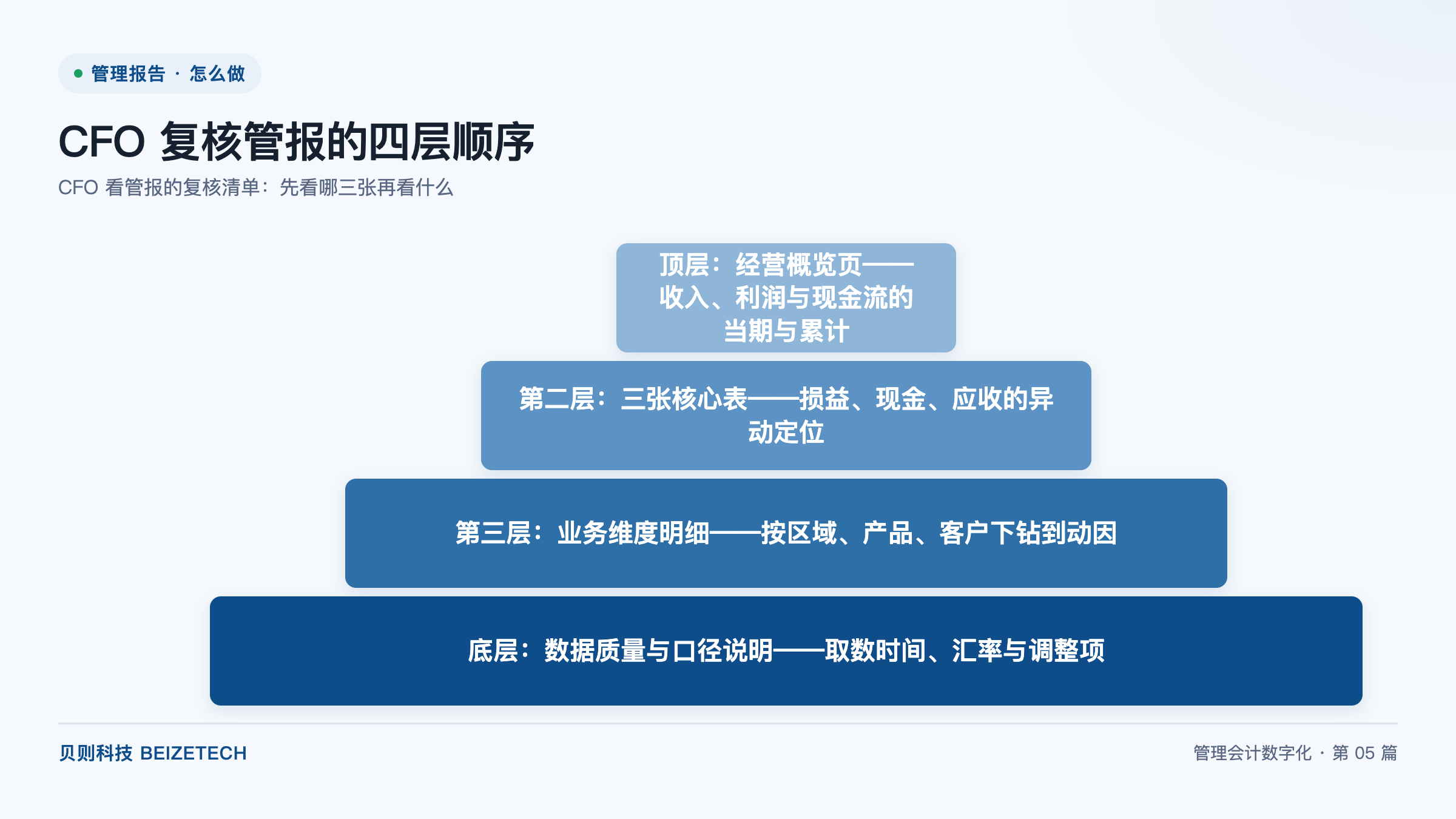 管理报告 · 怎么做

CFO 复核管报的四层顺序

CFO 看管报的复核清单：先看哪三张再看什么

顶层：经营概览页——收入、利润与现金流的当期与累计

第二层：三张核心表——损益、现金、应收的异动定位

第三层：业务维度明细——按区域、产品、客户下钻到动因

底层：数据质量与口径说明——取数时间、汇率与调整项

贝则科技 BEIZETECH

管理会计数字化 · 第 05 篇